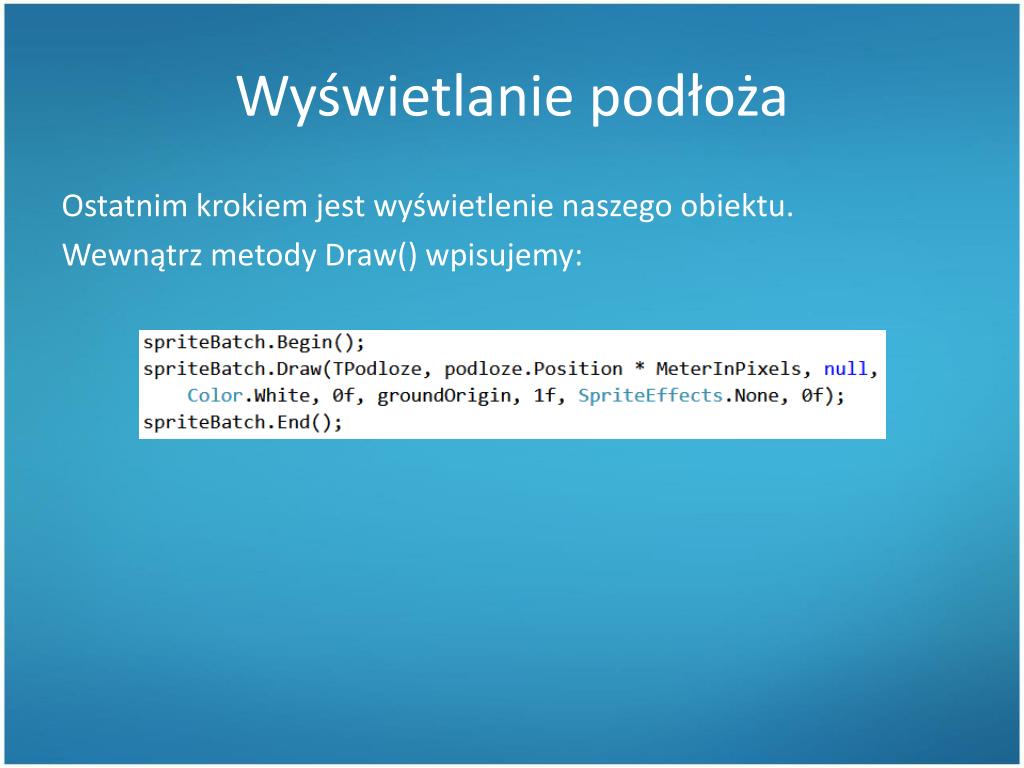 Wyświetlanie podłoża

Ostatnim krokiem jest wyświetlenie naszego obiektu.

Wewnątrz metody Draw() wpisujemy:

spriteBatch.Begin();
spriteBatch.Draw(TPodloze, podloze.Position * MeterInPixels, null,
    Color.White, 0f, groundOrigin, 1f, SpriteEffects.None, 0f);
spriteBatch.End();